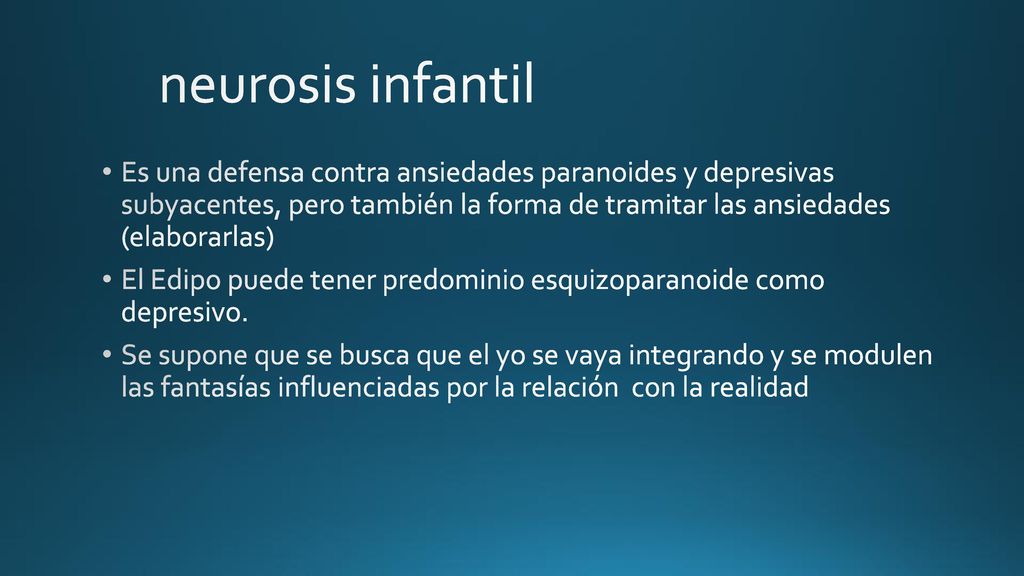 neurosis infantil

• Es una defensa contra ansiedades paranoides y depresivas subyacentes, pero también la forma de tramitar las ansiedades (elaborarlas)

• El Edipo puede tener predominio esquizoparanoide como depresivo.

• Se supone que se busca que el yo se vaya integrando y se modulen las fantasías influenciadas por la relación con la realidad